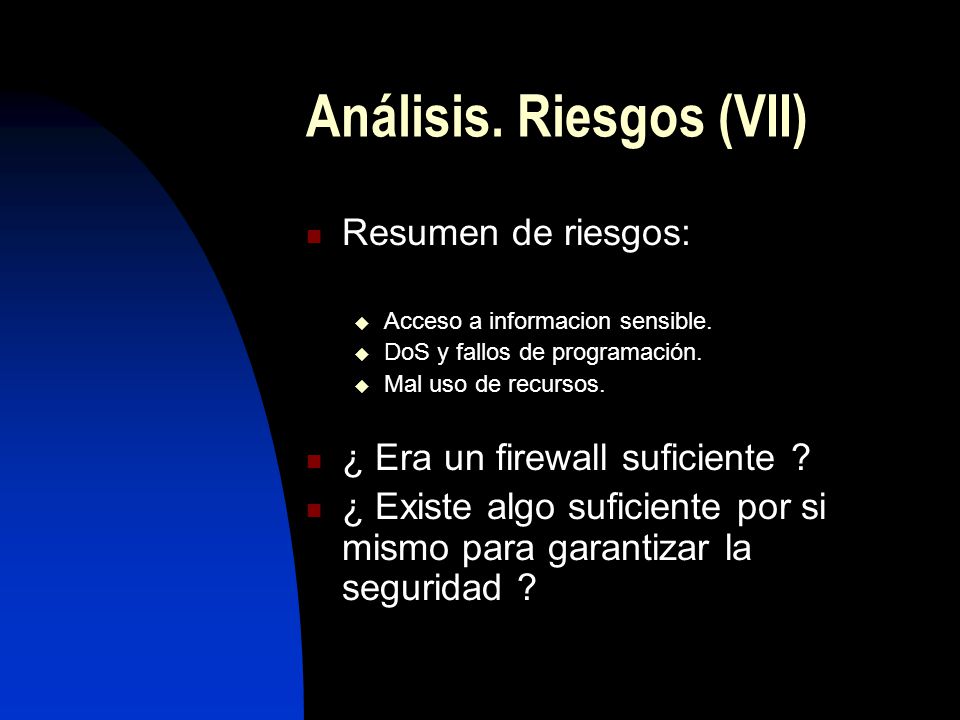 Análisis. Riesgos (VII)

Resumen de riesgos:

Acceso a informacion sensible.
DoS y fallos de programación.
Mal uso de recursos.

¿ Era un firewall suficiente ?

¿ Existe algo suficiente por si mismo para garantizar la seguridad ?